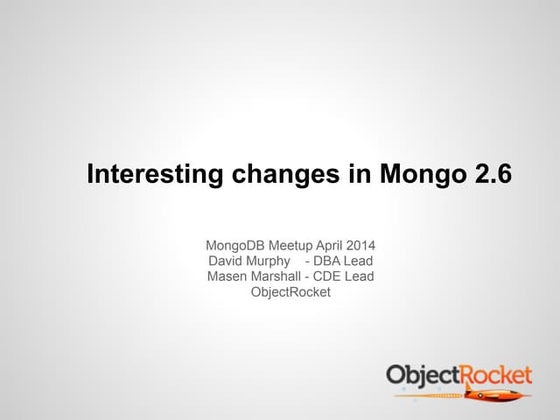 Interesting changes in Mongo 2.6

MongoDB Meetup April 2014
David Murphy - DBA Lead
Masen Marshall - CDE Lead
ObjectRocket

ObjectRocket